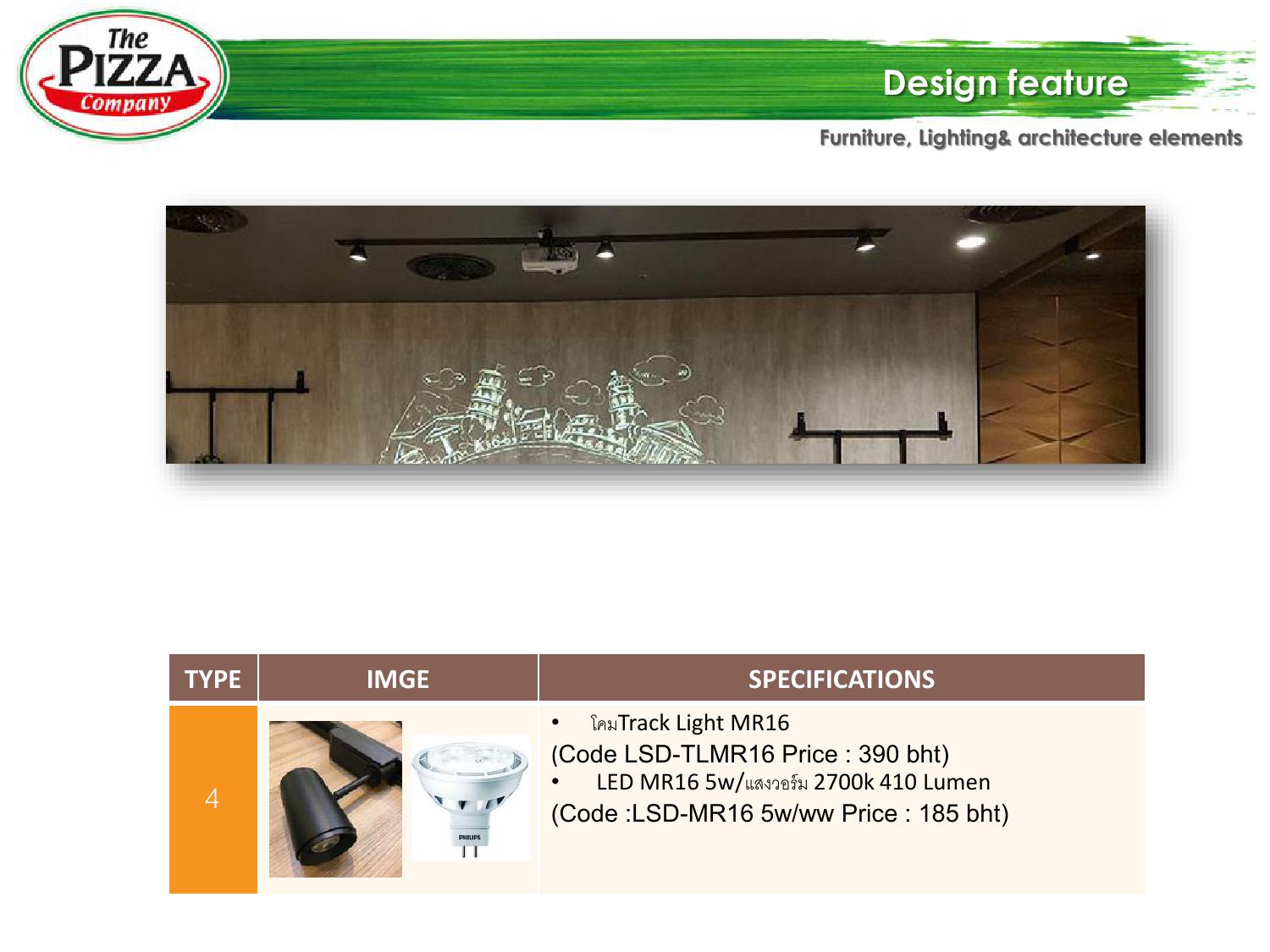 The PIZZA Company

Design feature

Furniture, Lighting& architecture elements

| TYPE | IMGE | SPECIFICATIONS |
|---|---|---|
| 4 | PHILIPS | • โคมTrack Light MR16 (Code LSD-TLMR16 Price : 390 bht) • LED MR16 5w/แสงวอร์ม 2700k 410 Lumen (Code :LSD-MR16 5w/ww Price : 185 bht) |